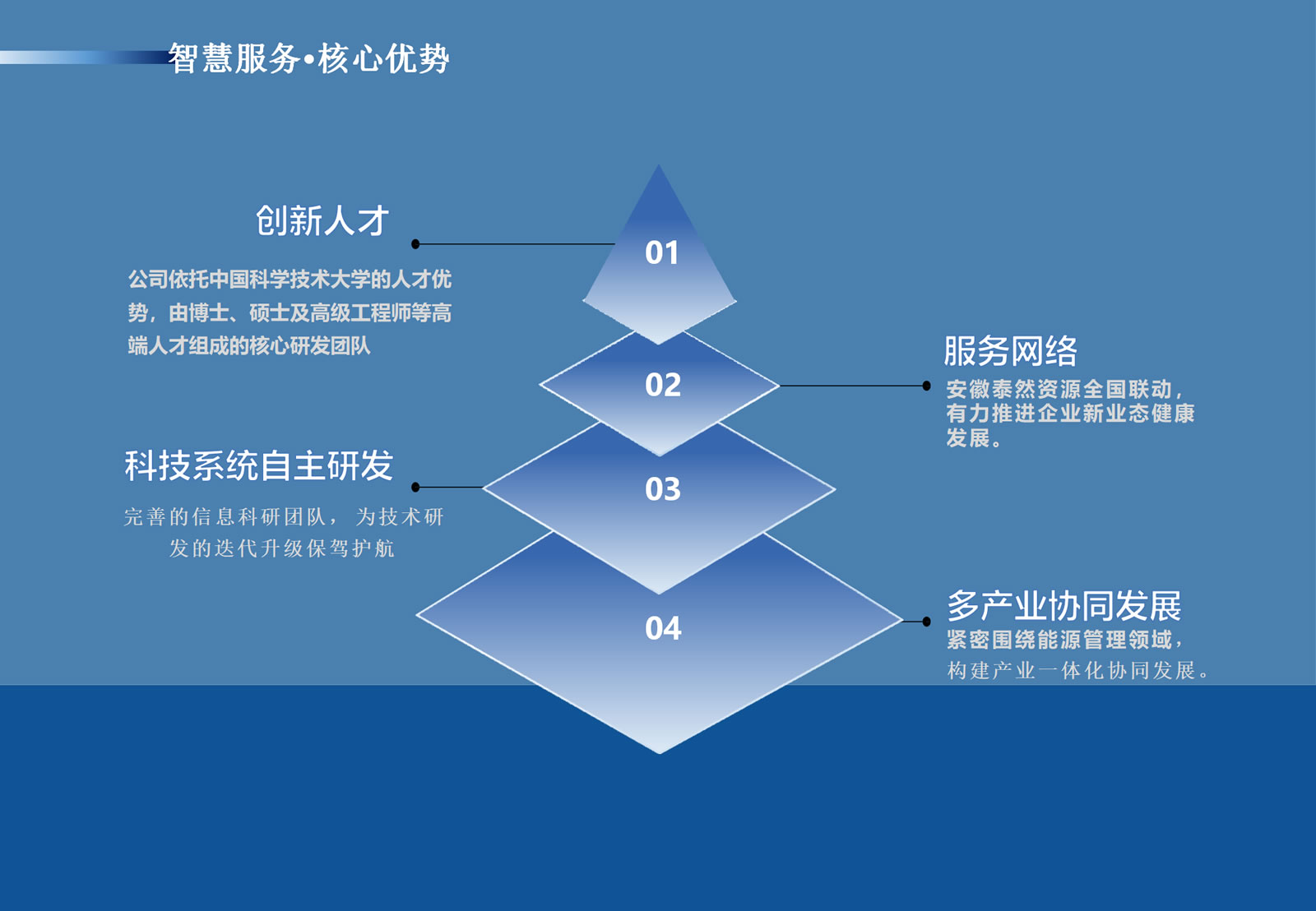 智慧服务•核心优势

创新人才

公司依托中国科学技术大学的人才优势，由博士、硕士及高级工程师等高端人才组成的核心研发团队

01

02

服务网络

安徽泰然资源全国联动，有力推进企业新业态健康发展。

科技系统自主研发

完善的信息科研团队，为技术研发的迭代升级保驾护航

03

04

多产业协同发展

紧密围绕能源管理领域，构建产业一体化协同发展。